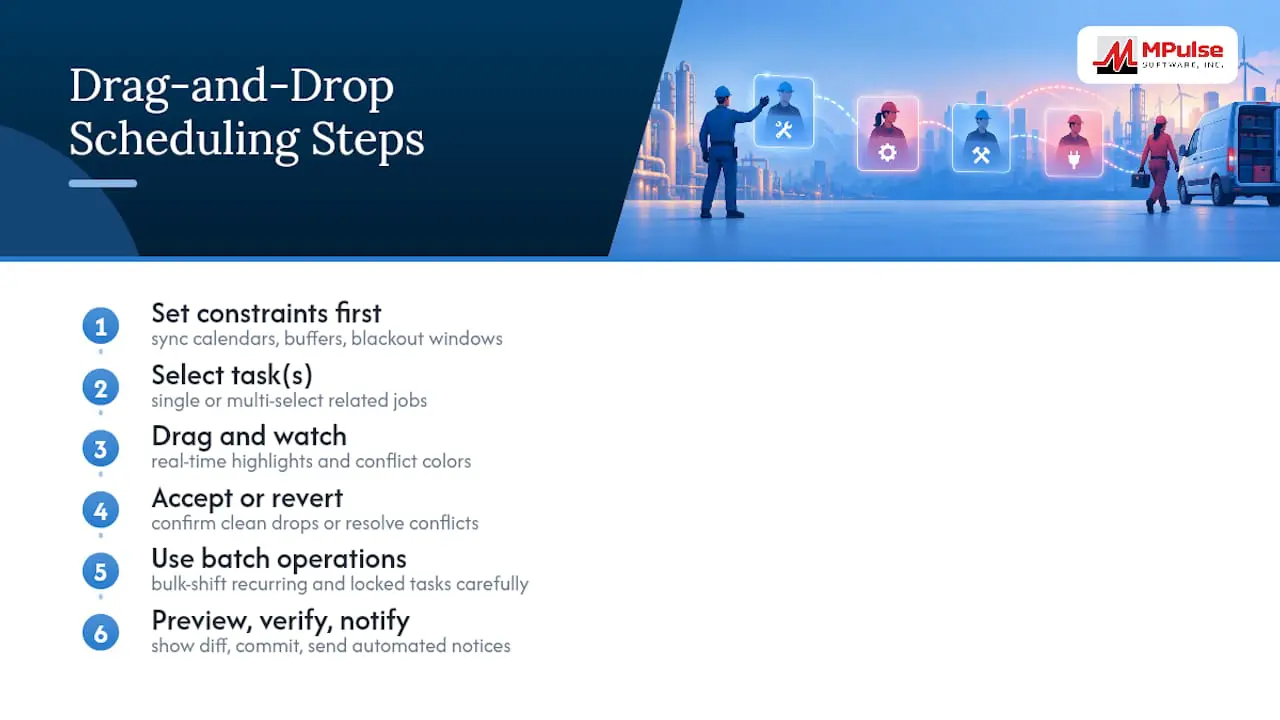 Drag-and-Drop Scheduling Steps

MPulse SOFTWARE, INC.

1 Set constraints first
sync calendars, buffers, blackout windows

2 Select task(s)
single or multi-select related jobs

3 Drag and watch
real-time highlights and conflict colors

4 Accept or revert
confirm clean drops or resolve conflicts

5 Use batch operations
bulk-shift recurring and locked tasks carefully

6 Preview, verify, notify
show diff, commit, send automated notices